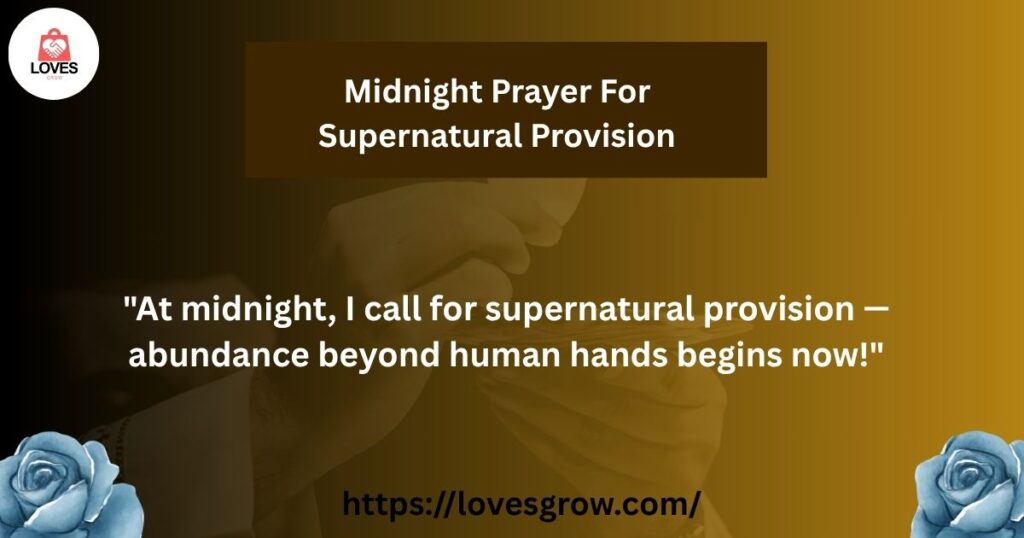 LOVES
GROW

Midnight Prayer For Supernatural Provision

"At midnight, I call for supernatural provision — abundance beyond human hands begins now!"

https://lovesgrow.com/